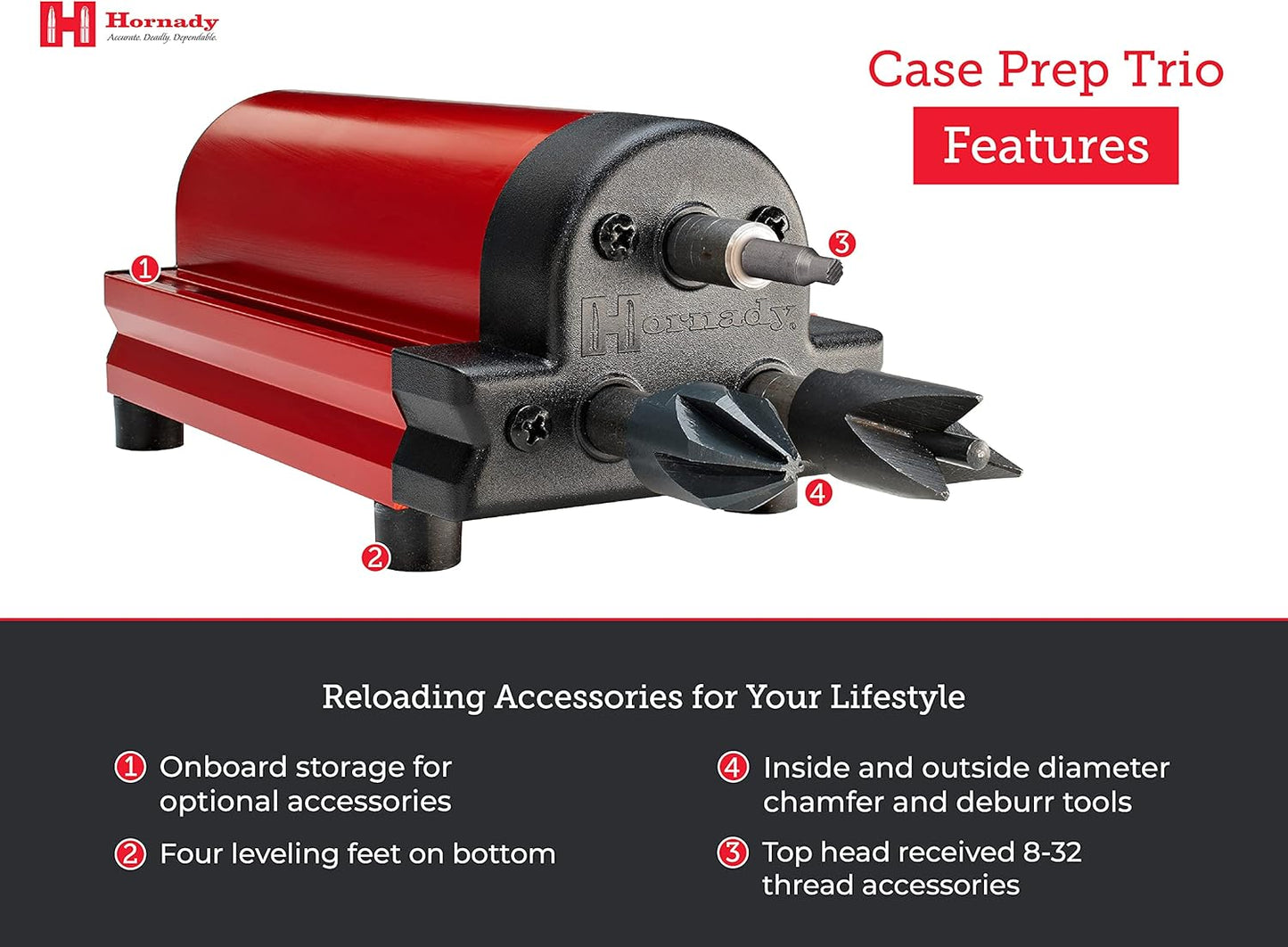 Hornady
Accurate. Deadly. Dependable.

Case Prep Trio

Features

1

3

Hornady

4

2

Reloading Accessories for Your Lifestyle

1 Onboard storage for optional accessories

2 Four leveling feet on bottom

4 Inside and outside diameter chamfer and deburr tools

3 Top head received 8-32 thread accessories